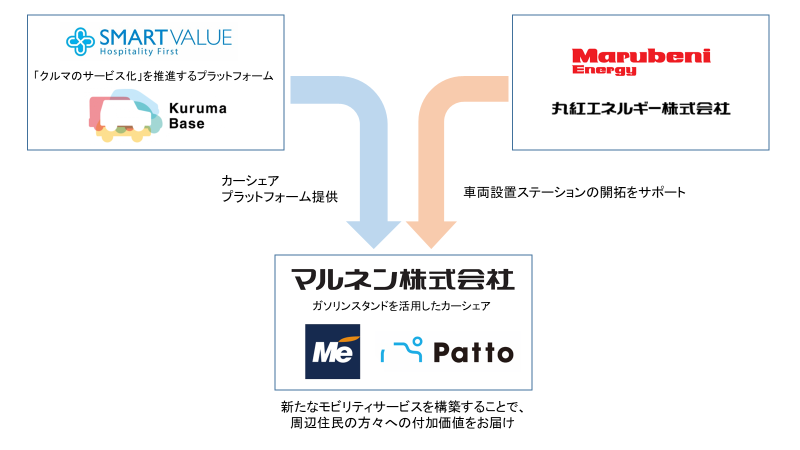 SMARTVALUE
Hospitality First

「クルマのサービス化」を推進するプラットフォーム

Kuruma Base

Marubeni Energy

丸紅エネルギー株式会社

カーシェア
プラットフォーム提供

車両設置ステーションの開拓をサポート

マルネン株式会社

ガソリンスタンドを活用したカーシェア

Me

Patto

新たなモビリティサービスを構築することで、
周辺住民の方々への付加価値をお届け